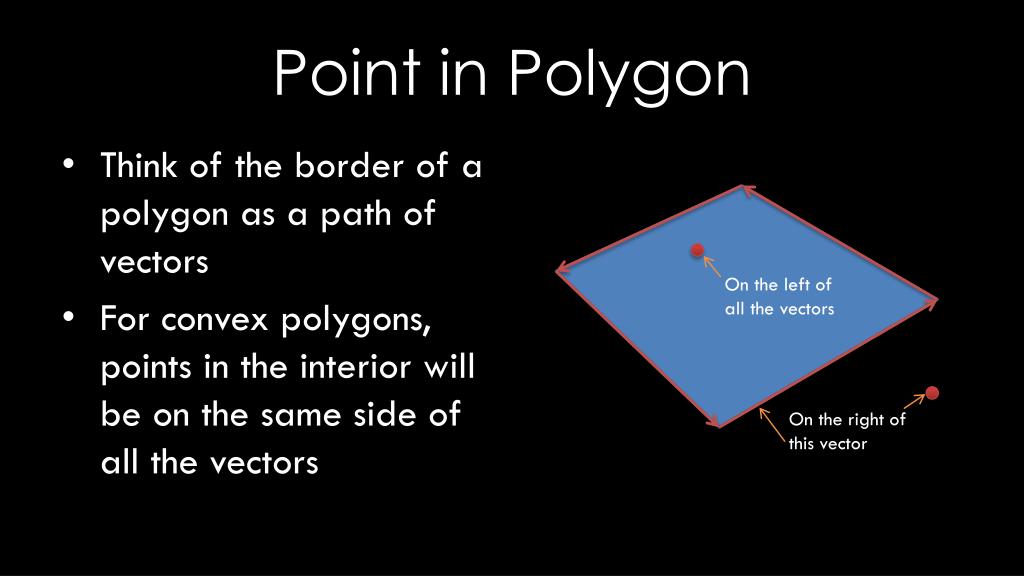 Point in Polygon

• Think of the border of a polygon as a path of vectors
• For convex polygons, points in the interior will be on the same side of all the vectors

On the left of all the vectors

On the right of this vector